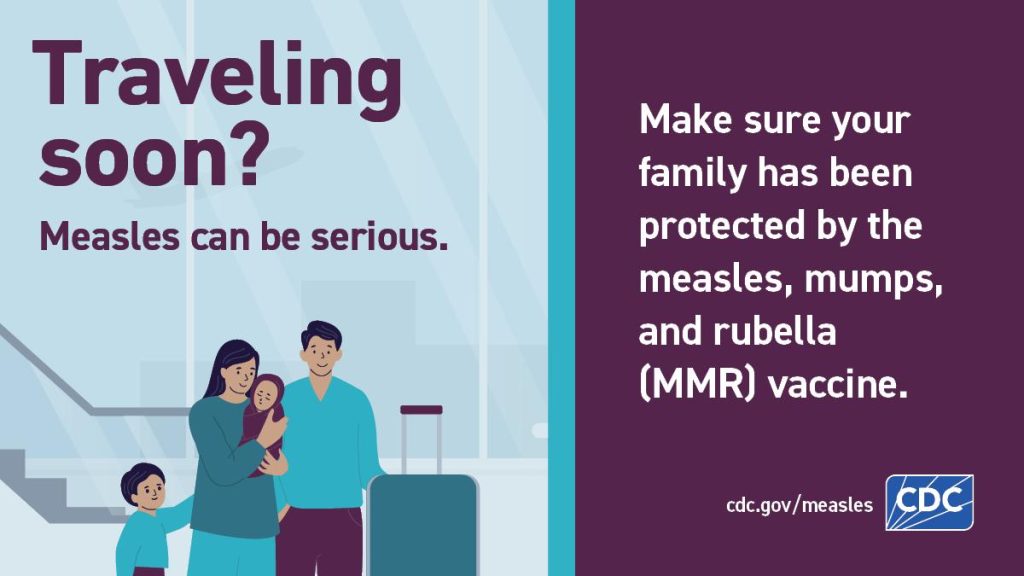 Traveling soon?

Measles can be serious.

Make sure your family has been protected by the measles, mumps, and rubella (MMR) vaccine.

cdc.gov/measles

CDC